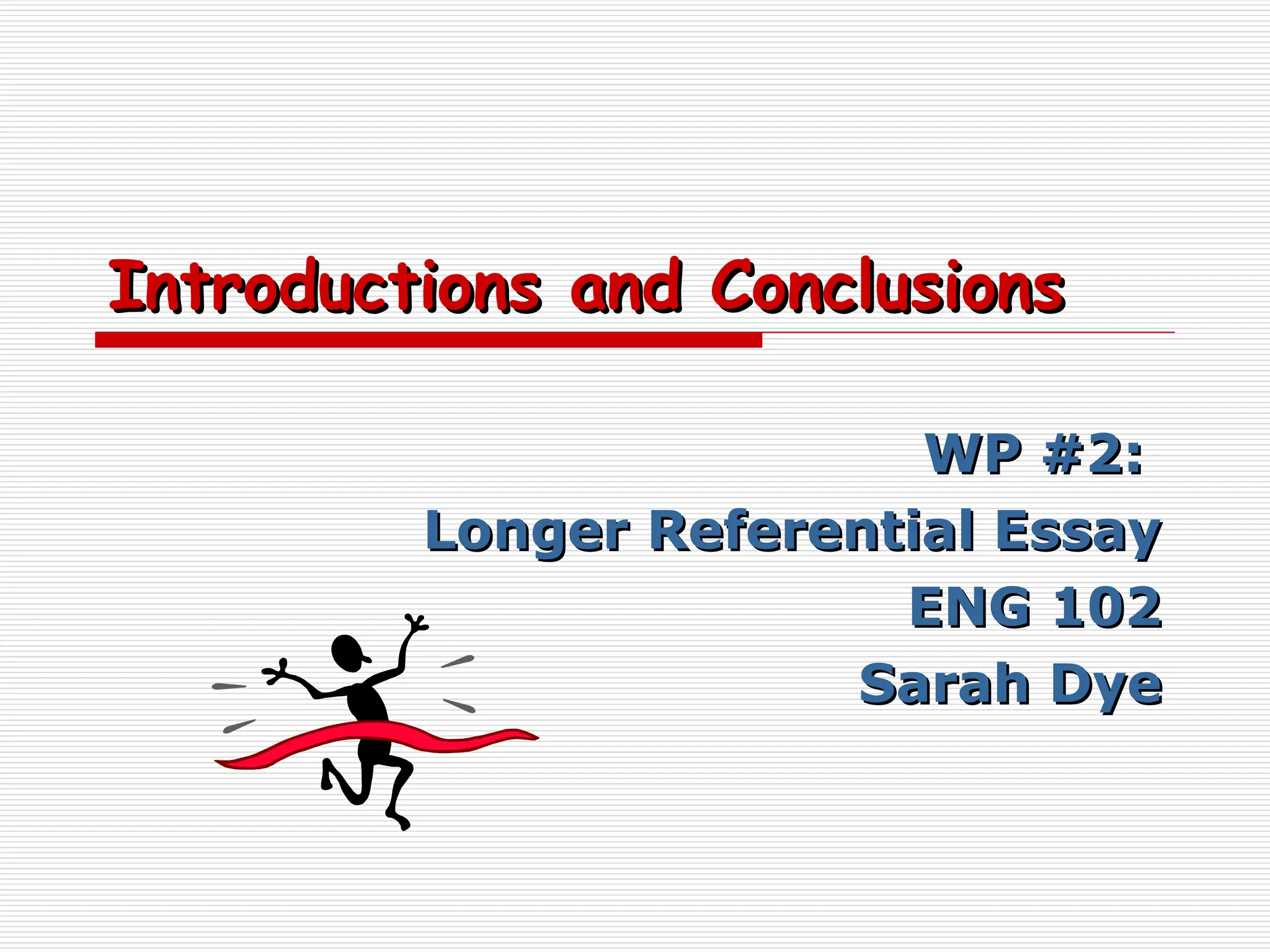 Introductions and Conclusions

WP #2:
Longer Referential Essay
ENG 102
Sarah Dye